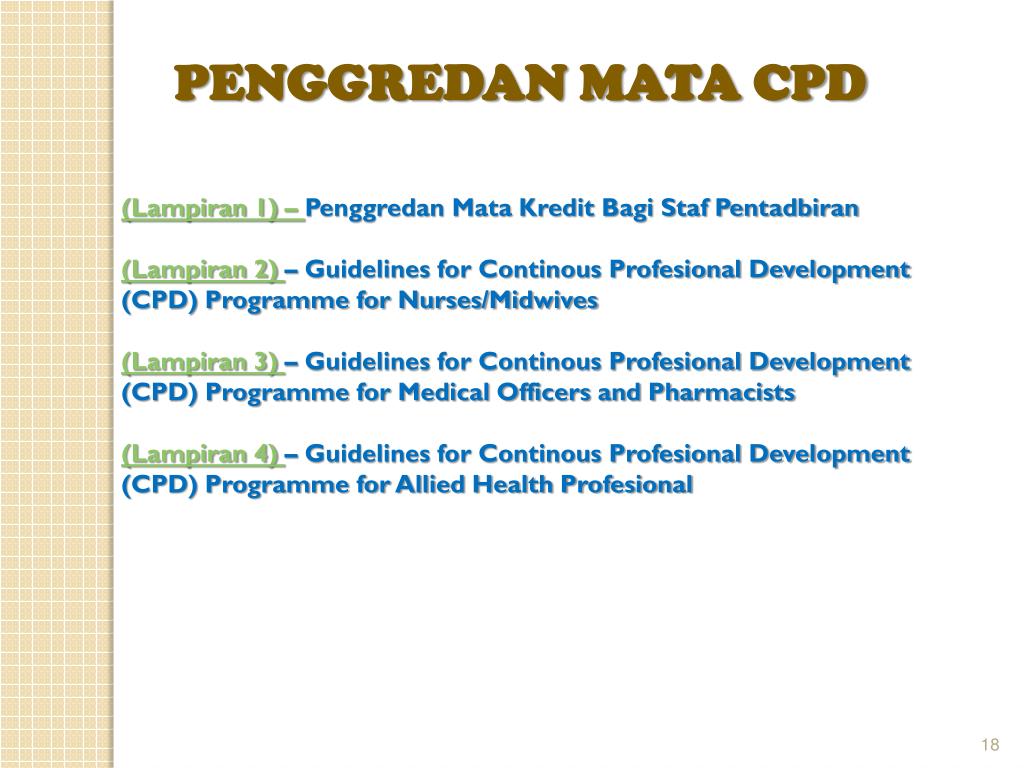 PENGGREDAN MATA CPD

(Lampiran 1) – Penggredan Mata Kredit Bagi Staf Pentadbiran

(Lampiran 2) – Guidelines for Continous Profesional Development (CPD) Programme for Nurses/Midwives

(Lampiran 3) – Guidelines for Continous Profesional Development (CPD) Programme for Medical Officers and Pharmacists

(Lampiran 4) – Guidelines for Continous Profesional Development (CPD) Programme for Allied Health Profesional

18